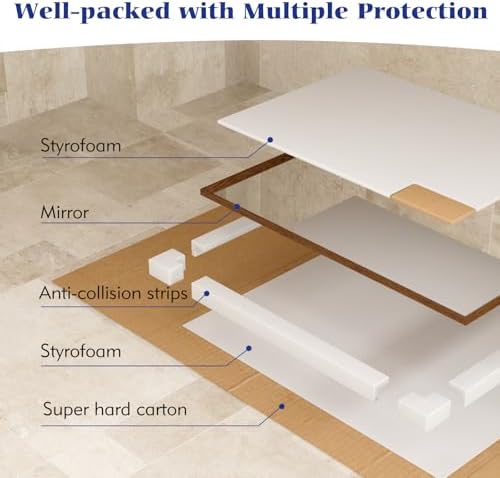 Well-packed with Multiple Protection

Styrofoam

Mirror

Anti-collision strips

Styrofoam

Super hard carton